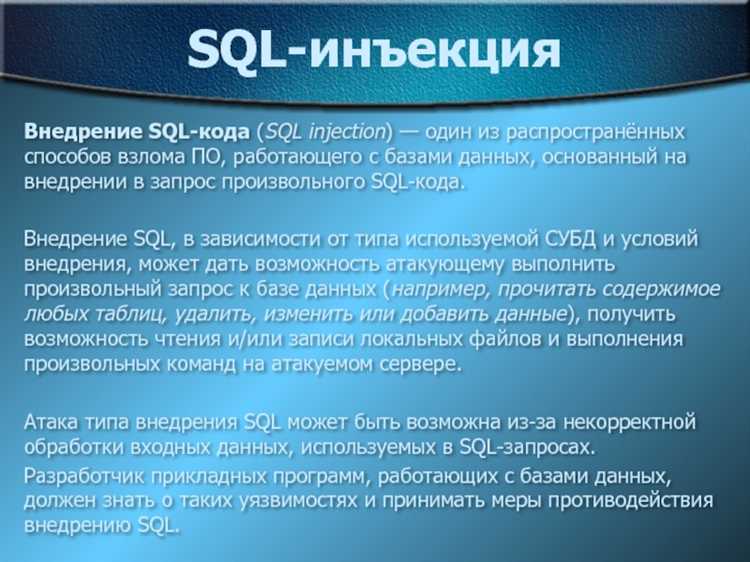 SQL-инъекция

Внедрение SQL-кода (SQL injection) — один из распространённых способов взлома ПО, работающего с базами данных, основанный на внедрении в запрос произвольного SQL-кода.

Внедрение SQL, в зависимости от типа используемой СУБД и условий внедрения, может дать возможность атакующему выполнить произвольный запрос к базе данных (например, прочитать содержимое любых таблиц, удалить, изменить или добавить данные), получить возможность чтения и/или записи локальных файлов и выполнения произвольных команд на атакуемом сервере.

Атака типа внедрения SQL может быть возможна из-за некорректной обработки входных данных, используемых в SQL-запросах.

Разработчик прикладных программ, работающих с базами данных, должен знать о таких уязвимостях и принимать меры противодействия внедрению SQL.